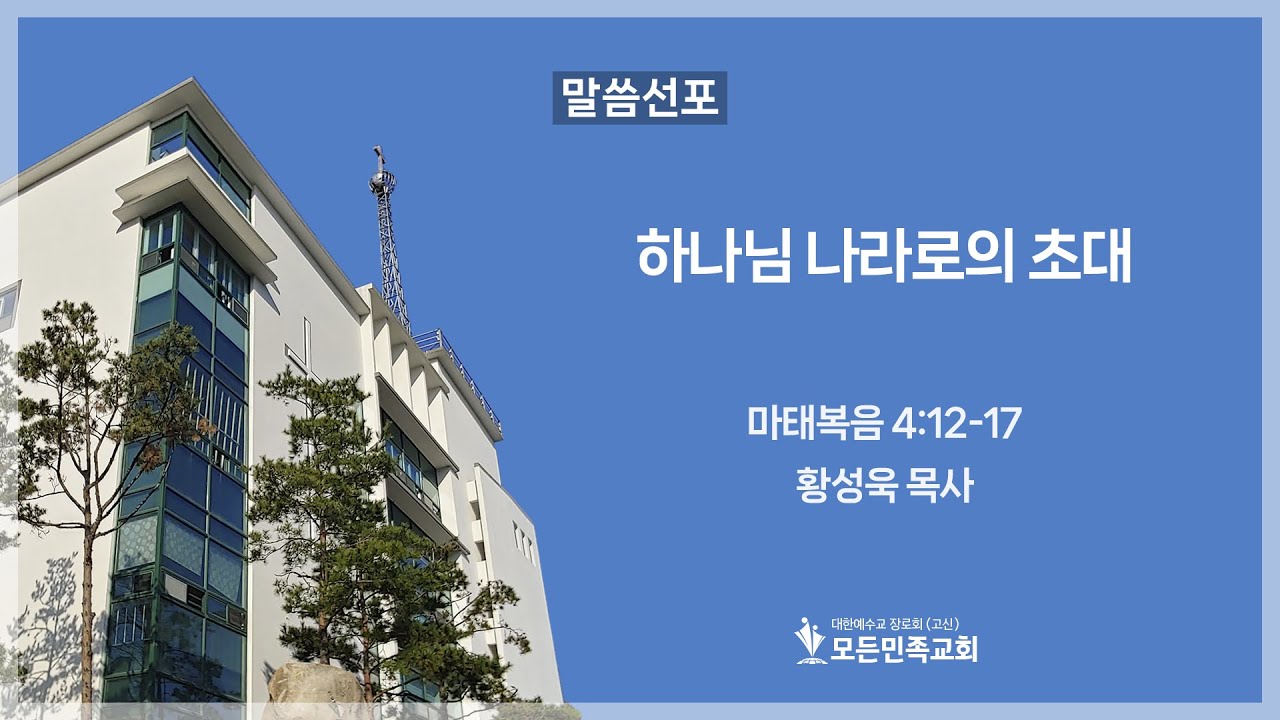 말씀선포

하나님 나라로의 초대

마태복음 4:12-17
황성욱 목사

대한예수교 장로회 (고신)
모든민족교회